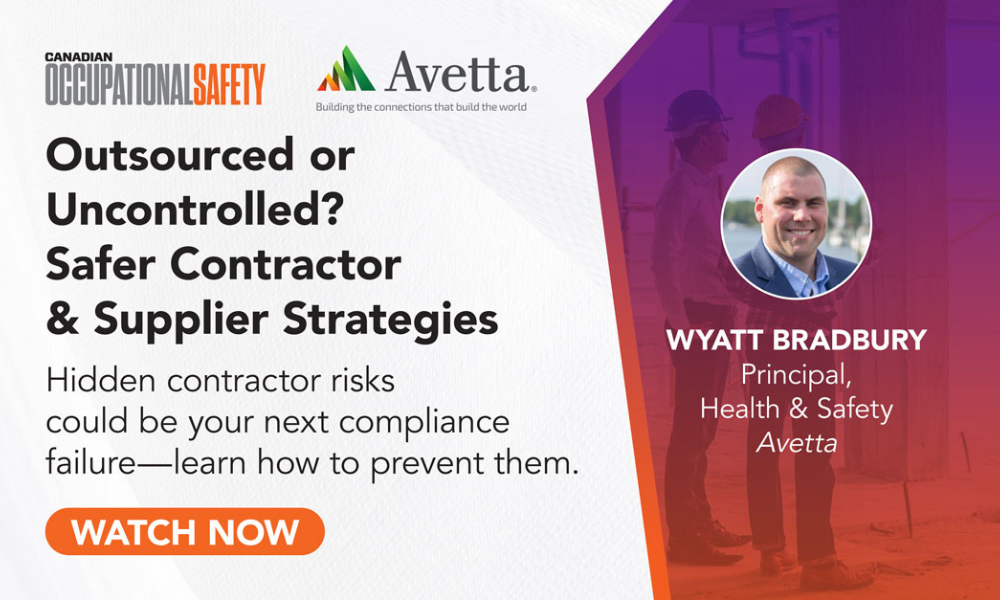 CANADIAN OCCUPATIONALSAFETY

Avetta.
Building the connections that build the world

Outsourced or Uncontrolled? Safer Contractor & Supplier Strategies

Hidden contractor risks could be your next compliance failure—learn how to prevent them.

WATCH NOW

WYATT BRADBURY
Principal, Health & Safety
Avetta